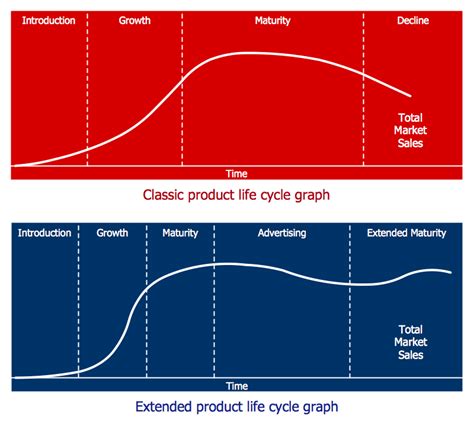 Introduction
Growth
Maturity
Decline

Total Market Sales

Time

Classic product life cycle graph

Introduction
Growth
Maturity
Advertising
Extended Maturity

Total Market Sales

Time

Extended product life cycle graph